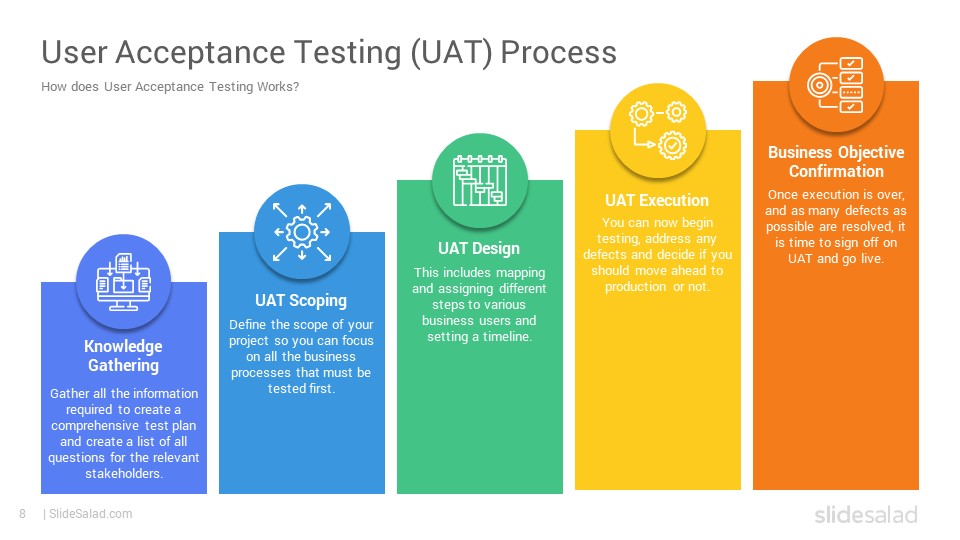 User Acceptance Testing (UAT) Process

How does User Acceptance Testing Works?

Knowledge Gathering

Gather all the information required to create a comprehensive test plan and create a list of all questions for the relevant stakeholders.

UAT Scoping

Define the scope of your project so you can focus on all the business processes that must be tested first.

UAT Design

This includes mapping and assigning different steps to various business users and setting a timeline.

UAT Execution

You can now begin testing, address any defects and decide if you should move ahead to production or not.

Business Objective Confirmation

Once execution is over, and as many defects as possible are resolved, it is time to sign off on UAT and go live.

8 | SlideSalad.com

slidesalad